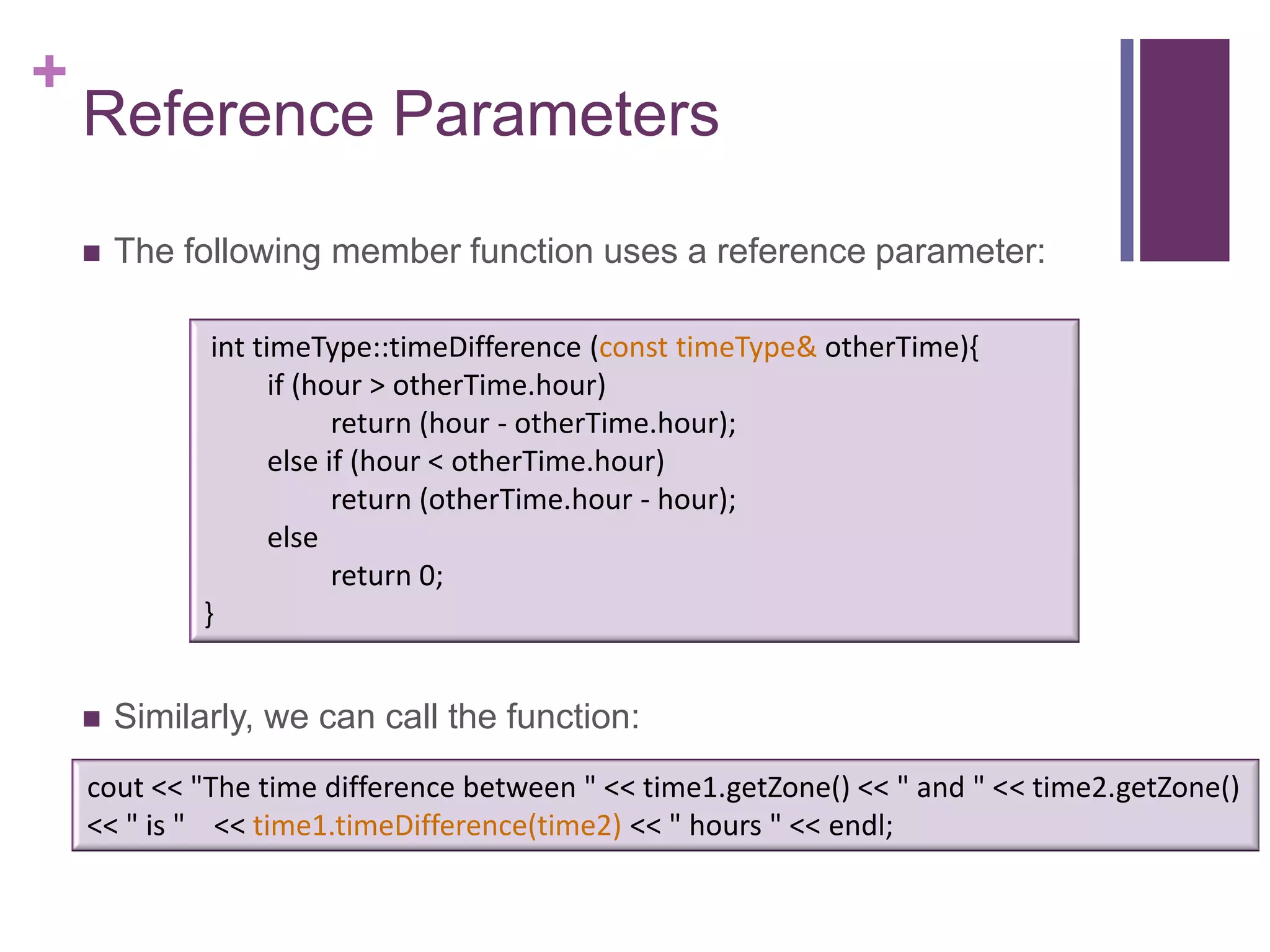 +
Reference Parameters

■ The following member function uses a reference parameter:

int timeType::timeDifference (const timeType& otherTime){
	if (hour > otherTime.hour)
		return (hour - otherTime.hour);
	else if (hour < otherTime.hour)
		return (otherTime.hour - hour);
	else
		return 0;
}

■ Similarly, we can call the function:

cout << "The time difference between " << time1.getZone() << " and " << time2.getZone() << " is "   << time1.timeDifference(time2) << " hours " << endl;